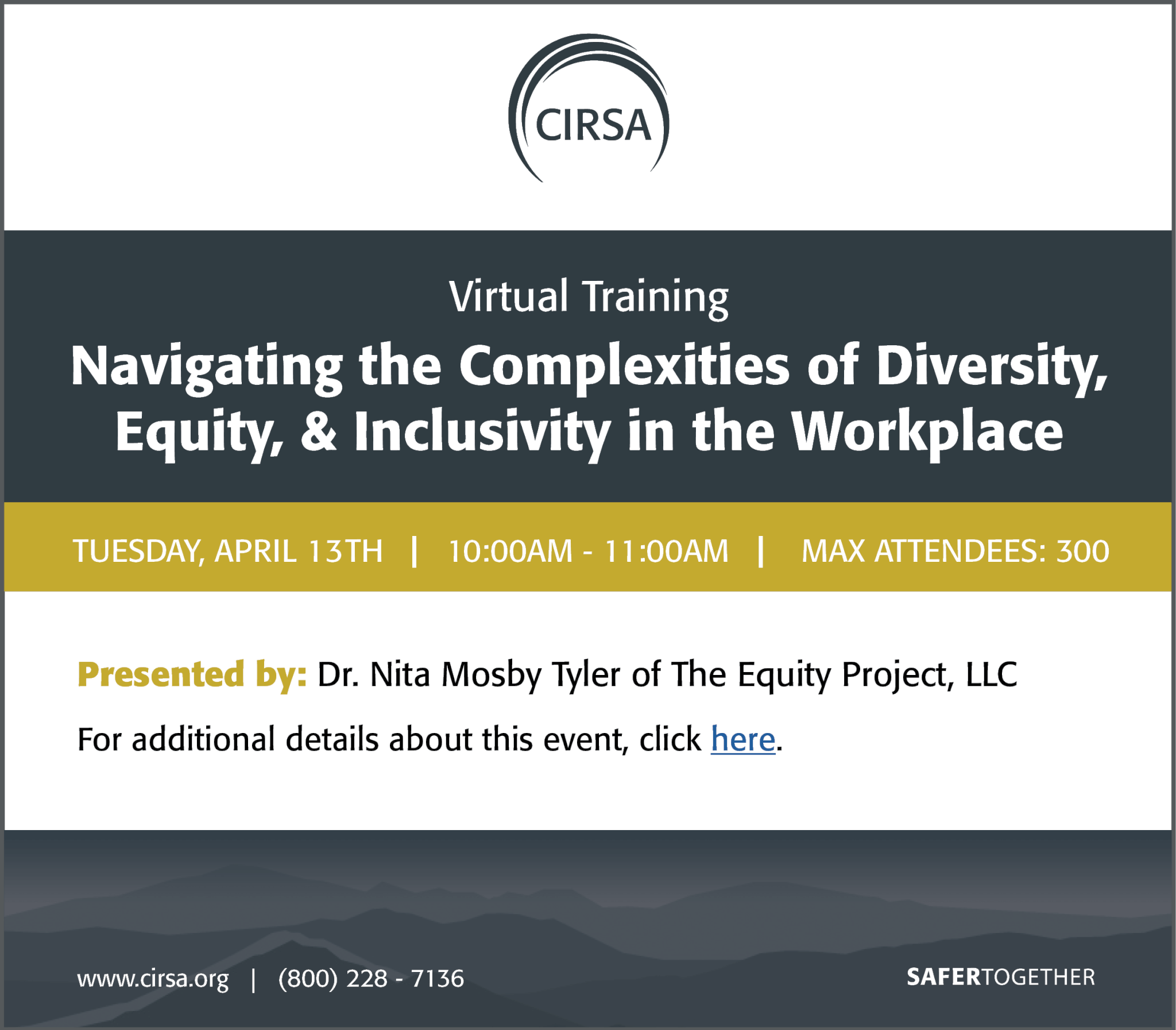 CIRSA

Virtual Training

Navigating the Complexities of Diversity, Equity, & Inclusivity in the Workplace

TUESDAY, APRIL 13TH | 10:00AM - 11:00AM | MAX ATTENDEES: 300

Presented by: Dr. Nita Mosby Tyler of The Equity Project, LLC

For additional details about this event, click here.

www.cirsa.org | (800) 228 - 7136

SAFERTOGETHER